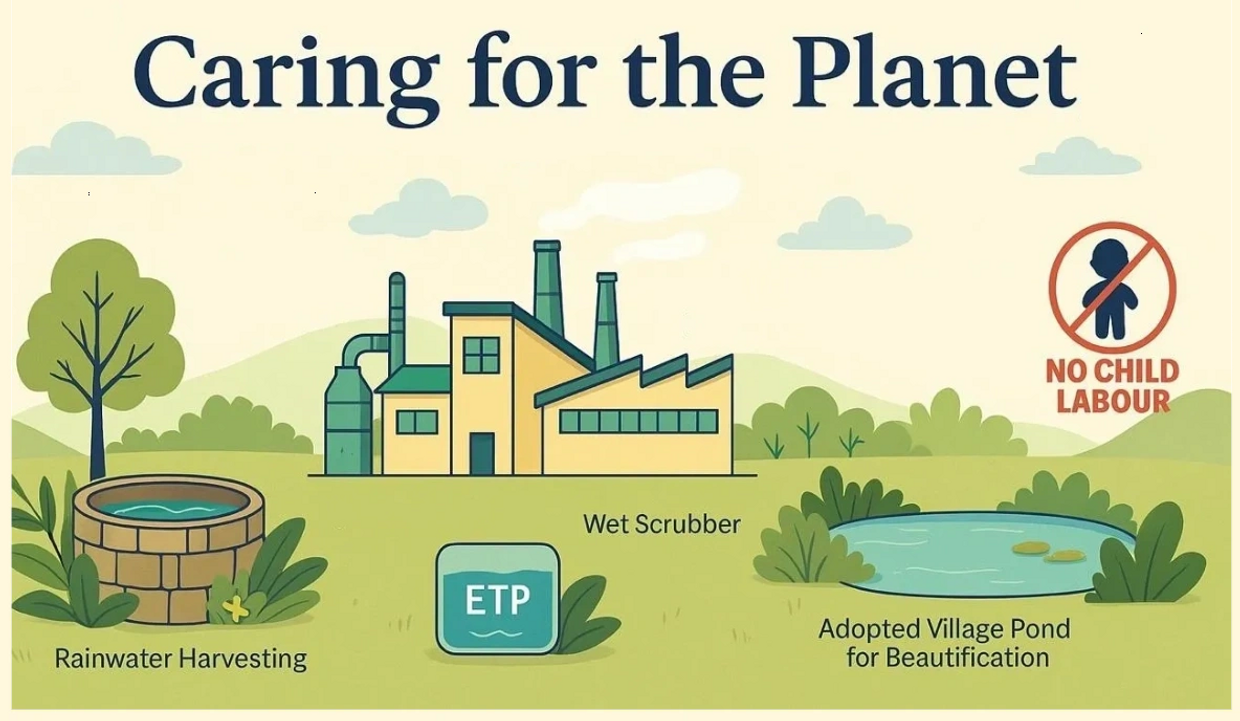 Caring for the Planet

NO CHILD LABOUR

Wet Scrubber

ETP

Rainwater Harvesting

Adopted Village Pond for Beautification